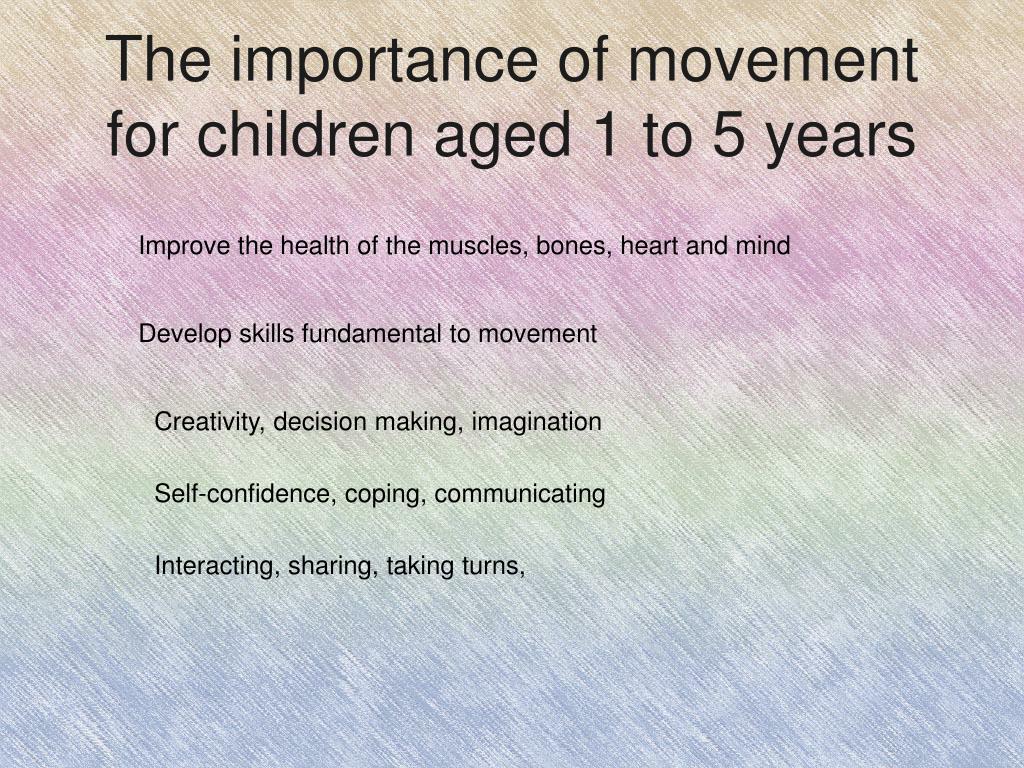 The importance of movement for children aged 1 to 5 years

Improve the health of the muscles, bones, heart and mind

Develop skills fundamental to movement

Creativity, decision making, imagination

Self-confidence, coping, communicating

Interacting, sharing, taking turns,